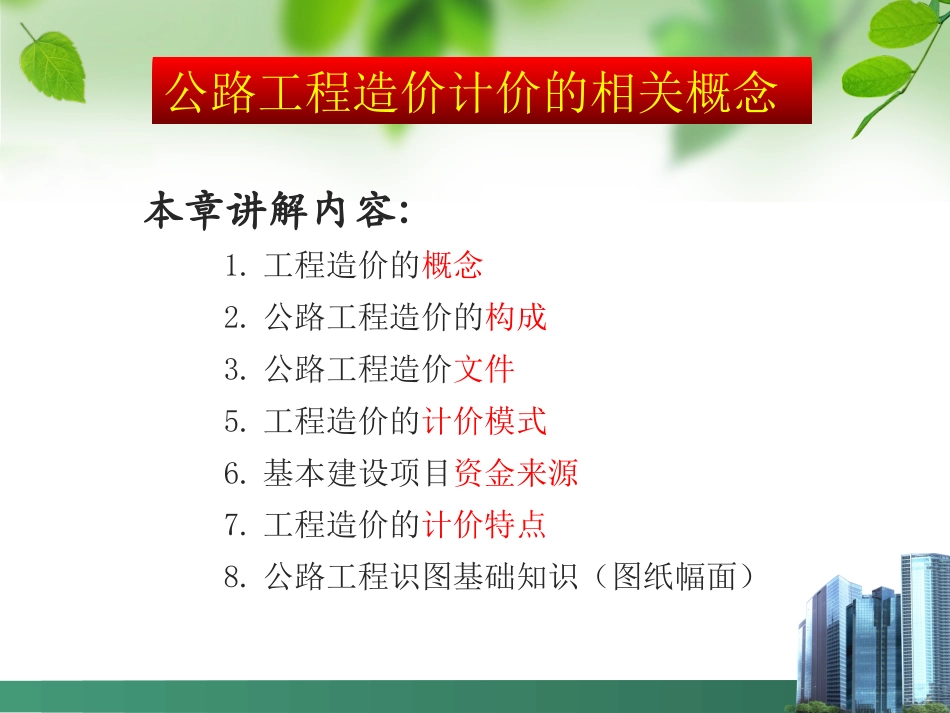 公路工程造价计价的相关概念

本章讲解内容:

1. 工程造价的概念
2. 公路工程造价的构成
3. 公路工程造价文件
5. 工程造价的计价模式
6. 基本建设项目资金来源
7. 工程造价的计价特点
8. 公路工程识图基础知识（图纸幅面）